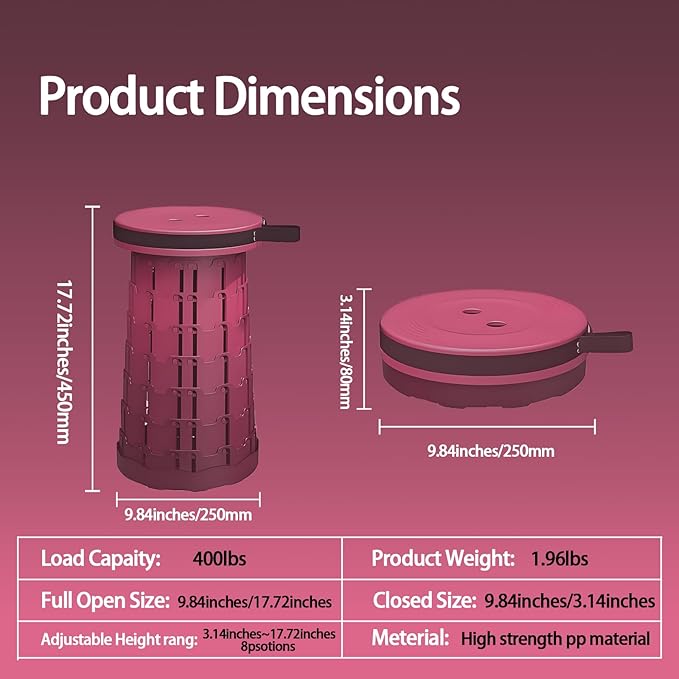 Product Dimensions

17.72inches/450mm

9.84inches/250mm

3.14inches/80mm

9.84inches/250mm

| Load Capaity: 400lbs | Product Weight: 1.96lbs |
|---|---|
| Full Open Size: 9.84inches/17.72inches | Closed Size: 9.84inches/3.14inches |
| Adjustable Height rang: 3.14inches~17.72inches 8psotions | Meterial: High strength pp material |